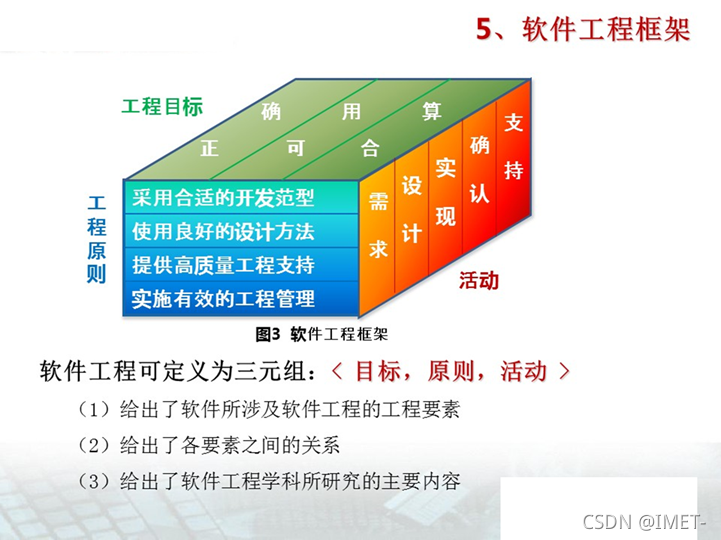 5、软件工程框架

工程目标

正确 可用 合算

工程原则

采用合适的开发范型
使用良好的设计方法
提供高质量工程支持
实施有效的工程管理

需求 设计 实现 确认 支持

活动

图3 软件工程框架

软件工程可定义为三元组：〈 目标，原则，活动 〉

（1）给出了软件所涉及软件工程的工程要素

（2）给出了各要素之间的关系

（3）给出了软件工程学科所研究的主要内容

CSDN @IMET-